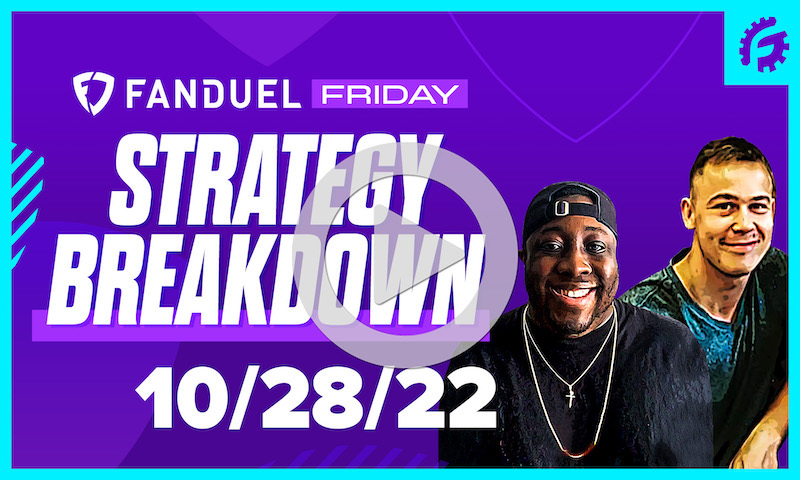 FANDUEL FRIDAY

STRATEGY BREAKDOWN

10/28/22